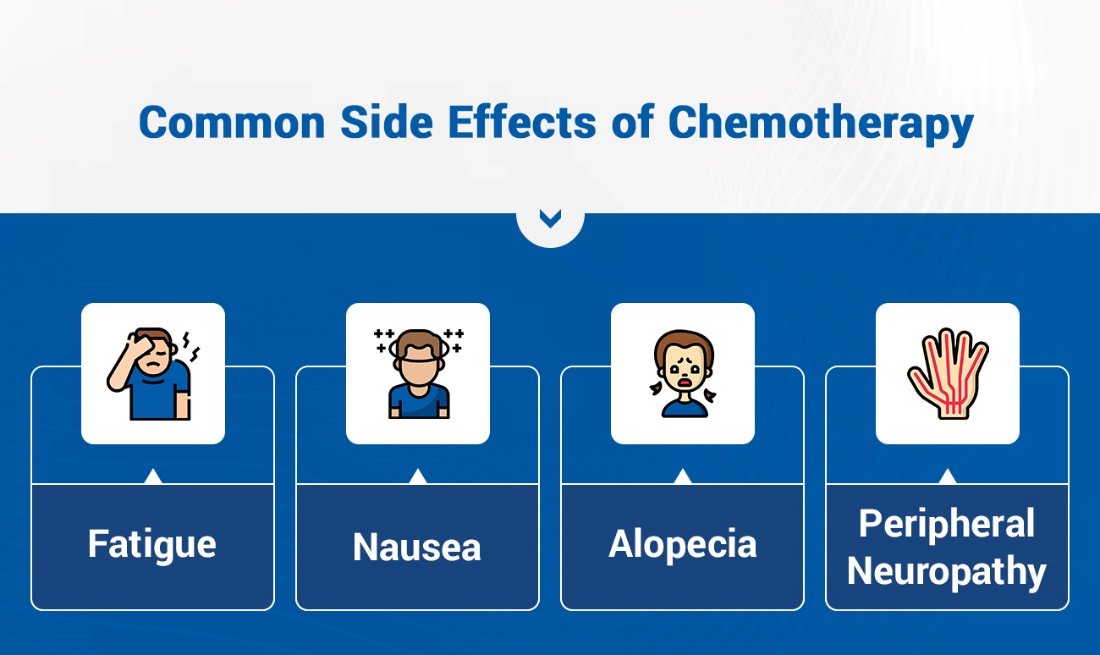 Common Side Effects of Chemotherapy

Fatigue

Nausea

Alopecia

Peripheral Neuropathy